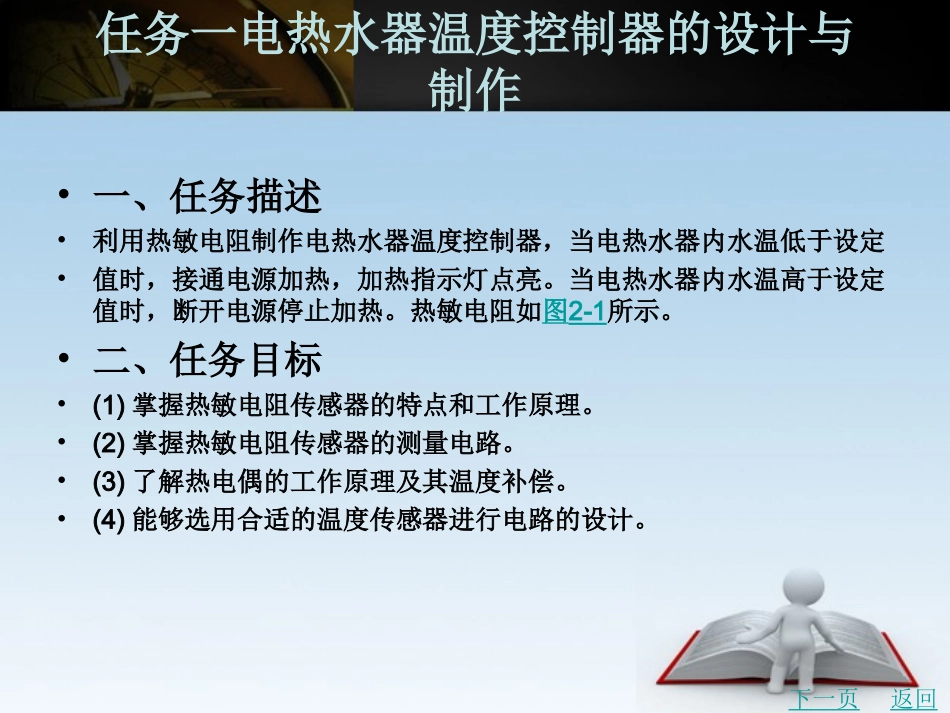 任务一电热水器温度控制器的设计与制作

• 一、任务描述
• 利用热敏电阻制作电热水器温度控制器，当电热水器内水温低于设定
• 值时，接通电源加热，加热指示灯点亮。当电热水器内水温高于设定值时，断开电源停止加热。热敏电阻如图2-1所示。
• 二、任务目标
• (1) 掌握热敏电阻传感器的特点和工作原理。
• (2) 掌握热敏电阻传感器的测量电路。
• (3) 了解热电偶的工作原理及其温度补偿。
• (4) 能够选用合适的温度传感器进行电路的设计。

下一页 返回